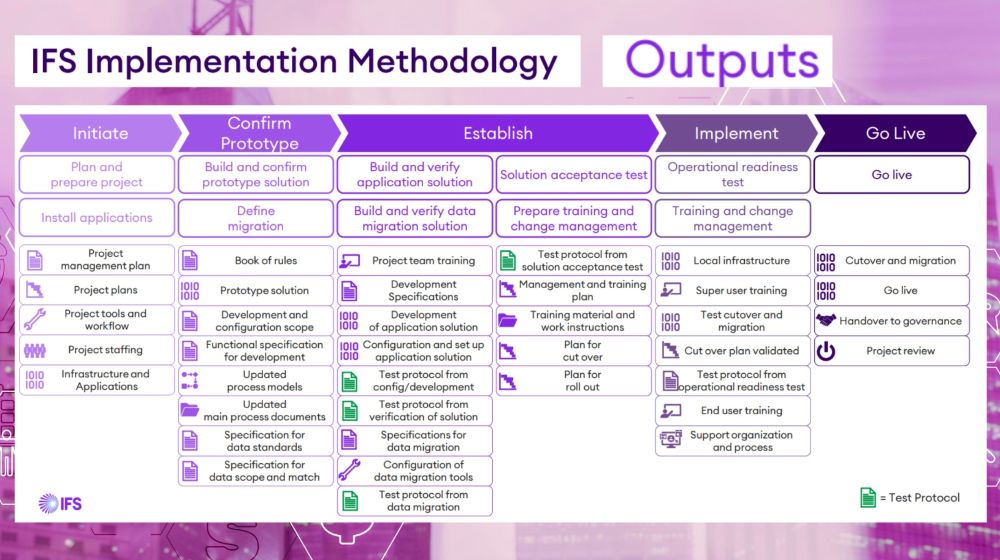 IFS Implementation Methodology

Outputs

Initiate

Plan and prepare project

Install applications

Project management plan

Project plans

Project tools and workflow

Project staffing

Infrastructure and Applications

Confirm Prototype

Build and confirm prototype solution

Define migration

Book of rules

Prototype solution

Development and configuration scope

Functional specification for development

Updated process models

Updated main process documents

Specification for data standards

Specification for data scope and match

Establish

Build and verify application solution

Build and verify data migration solution

Project team training

Development Specifications

Development of application solution

Configuration and set up application solution

Test protocol from config/development

Test protocol from verification of solution

Specifications for data migration

Configuration of data migration tools

Test protocol from data migration

Solution acceptance test

Prepare training and change management

Test protocol from solution acceptance test

Management and training plan

Training material and work instructions

Plan for cut over

Plan for roll out

Implement

Operational readiness test

Training and change management

Local infrastructure

Super user training

Test cutover and migration

Cut over plan validated

Test protocol from operational readiness test

End user training

Support organization and process

Go Live

Go live

Cutover and migration

Go live

Handover to governance

Project review

IFS

= Test Protocol